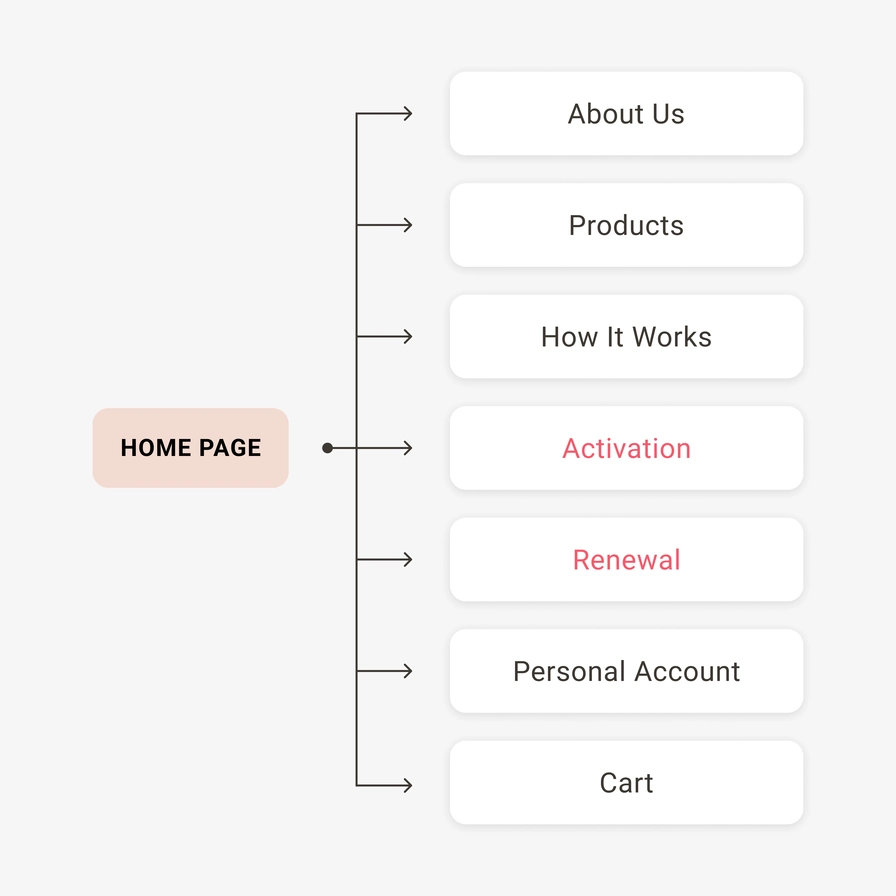 HOME PAGE

About Us

Products

How It Works

Activation

Renewal

Personal Account

Cart